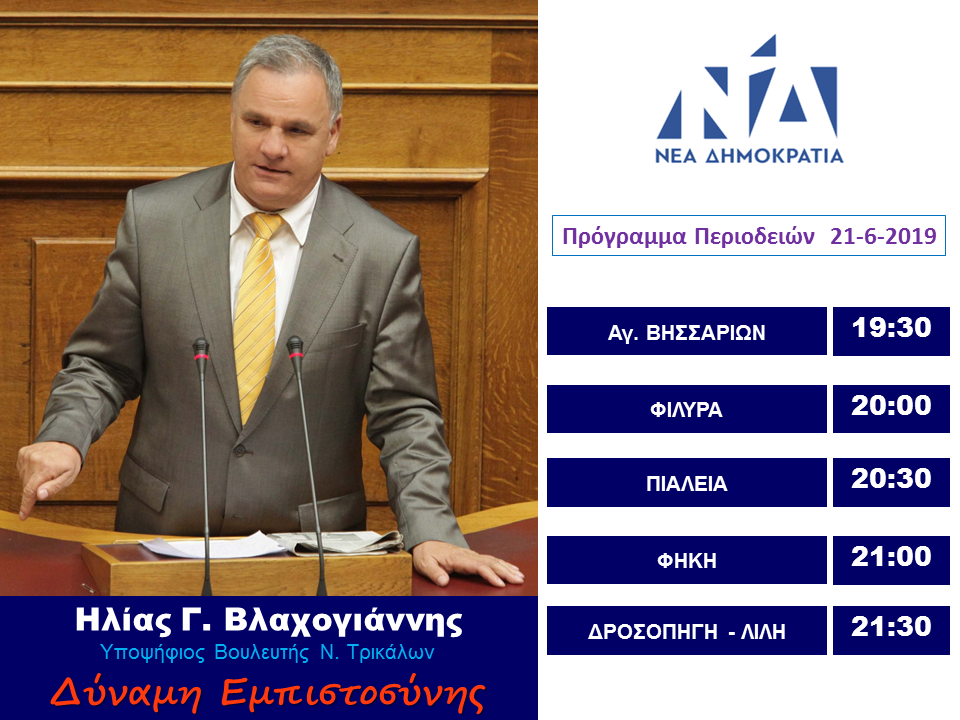 ΝΔ
ΝΕΑ ΔΗΜΟΚΡΑΤΙΑ

Πρόγραμμα Περιοδειών 21-6-2019

| Αγ. ΒΗΣΣΑΡΙΩΝ | 19:30 |
|---|---|
| ΦΙΛΥΡΑ | 20:00 |
| ΠΙΑΛΕΙΑ | 20:30 |
| ΦΗΚΗ | 21:00 |
| ΔΡΟΣΟΠΗΓΗ - ΛΙΛΗ | 21:30 |

Ηλίας Γ. Βλαχογιάννης
Υποψήφιος Βουλευτής Ν. Τρικάλων
Δύναμη Εμπιστοσύνης